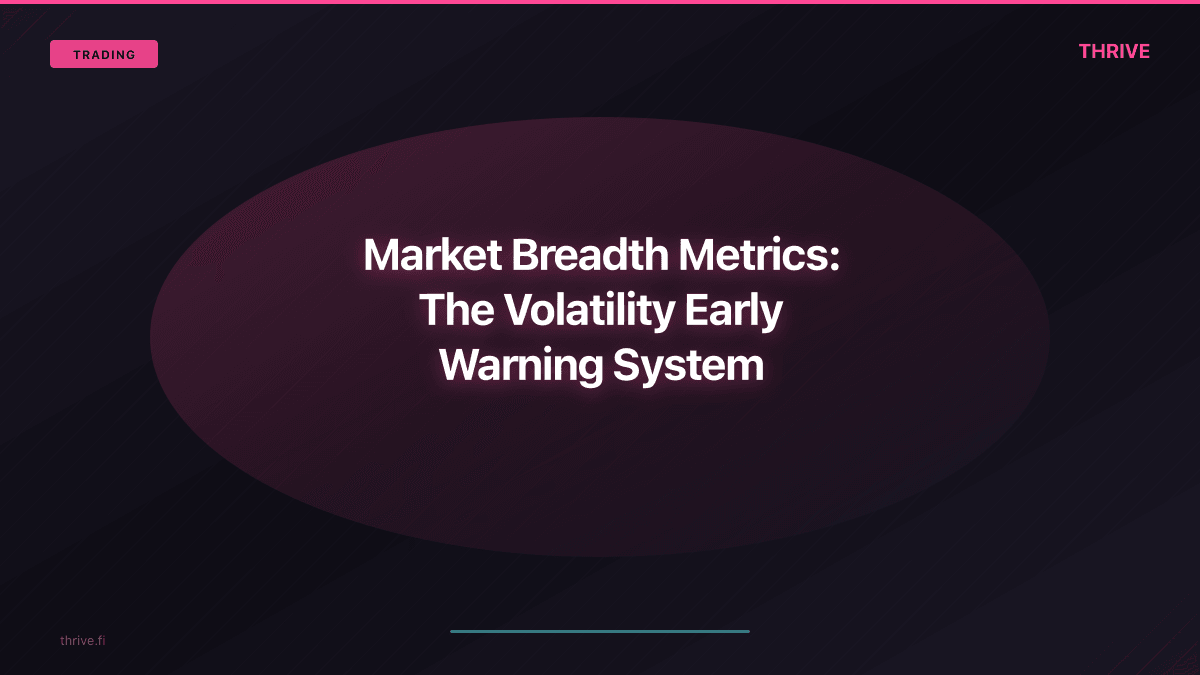 TRADING

THRIVE

Market Breadth Metrics: The Volatility Early Warning System

thrive.fi